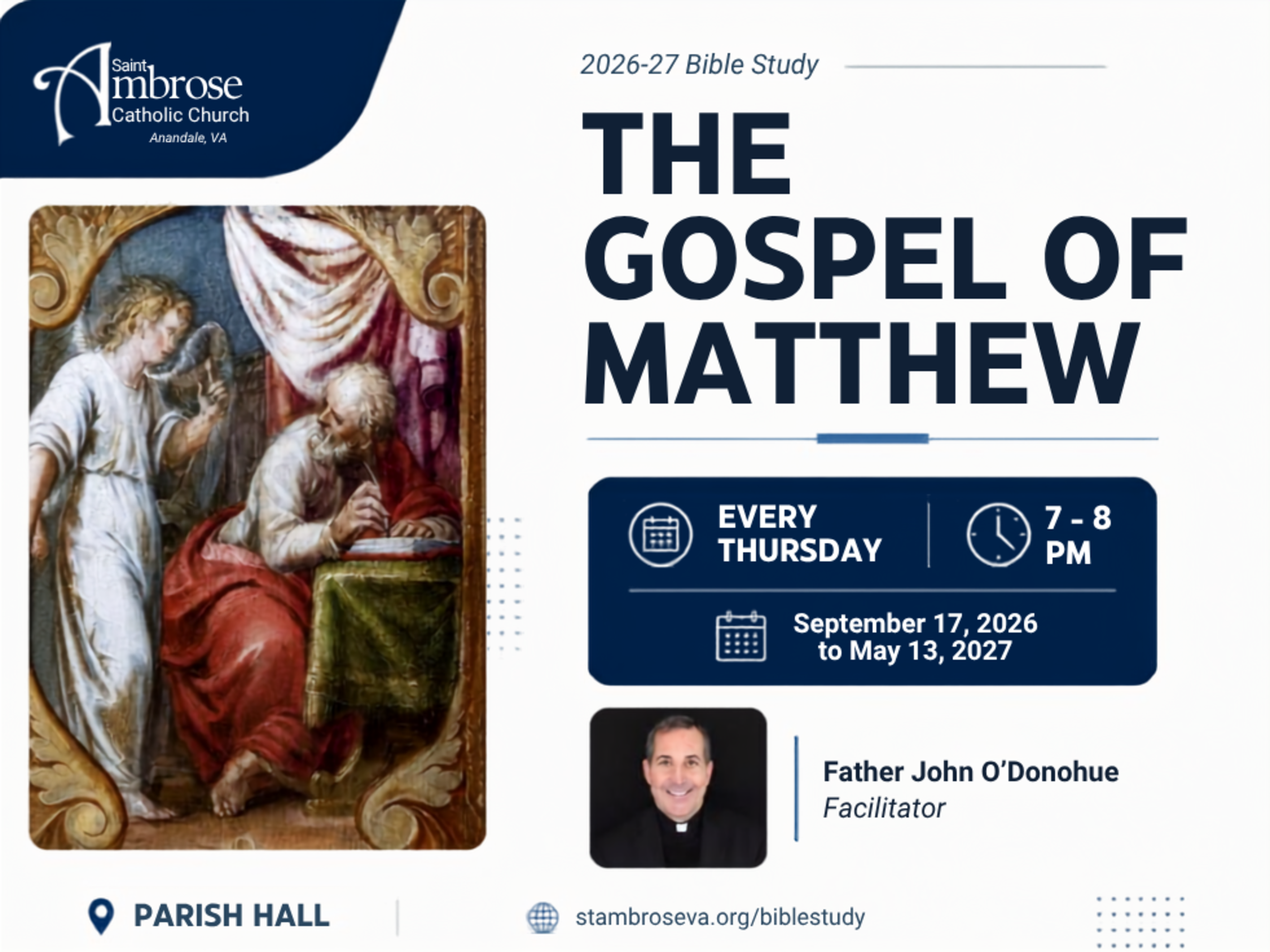 Saint Ambrose Catholic Church
Anandale, VA

2026-27 Bible Study

THE GOSPEL OF MATTHEW

EVERY THURSDAY

7 - 8 PM

September 17, 2026 to May 13, 2027

Father John O'Donohue
Facilitator

PARISH HALL

stambroseva.org/biblestudy